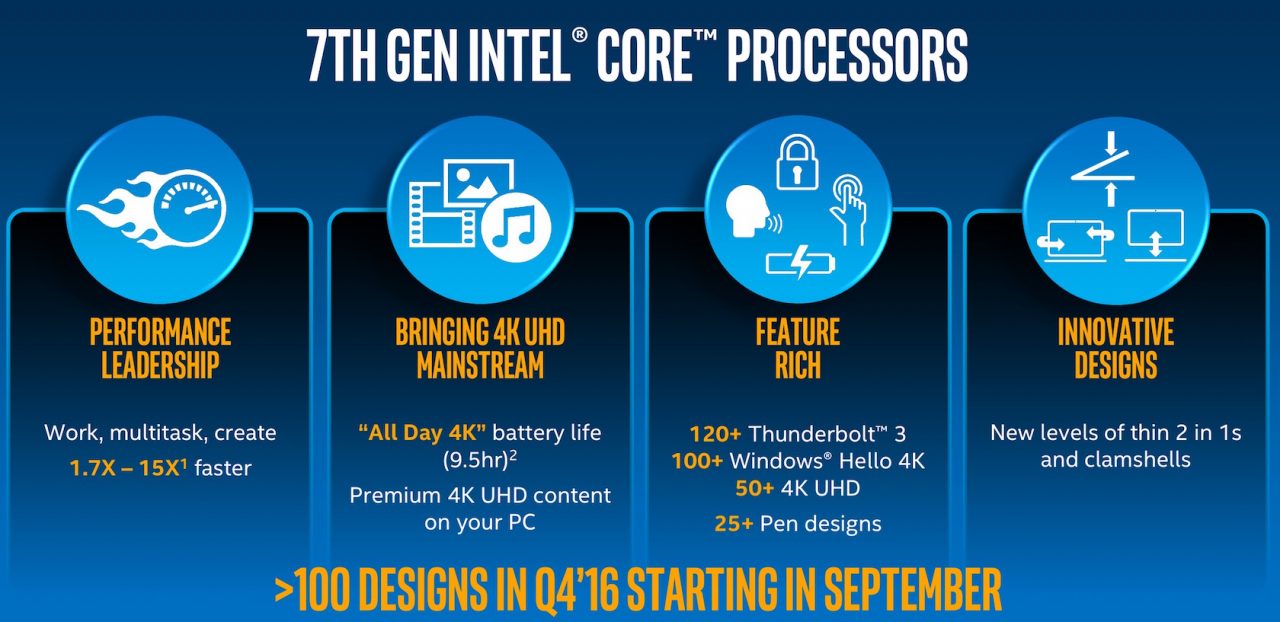 7TH GEN INTEL® CORE™ PROCESSORS

PERFORMANCE LEADERSHIP

Work, multitask, create
1.7X – 15X$^1$ faster

BRINGING 4K UHD MAINSTREAM

"All Day 4K" battery life (9.5hr)$^2$
Premium 4K UHD content on your PC

FEATURE RICH

120+ Thunderbolt™ 3
100+ Windows® Hello 4K
50+ 4K UHD
25+ Pen designs

INNOVATIVE DESIGNS

New levels of thin 2 in 1s and clamshells

>100 DESIGNS IN Q4'16 STARTING IN SEPTEMBER